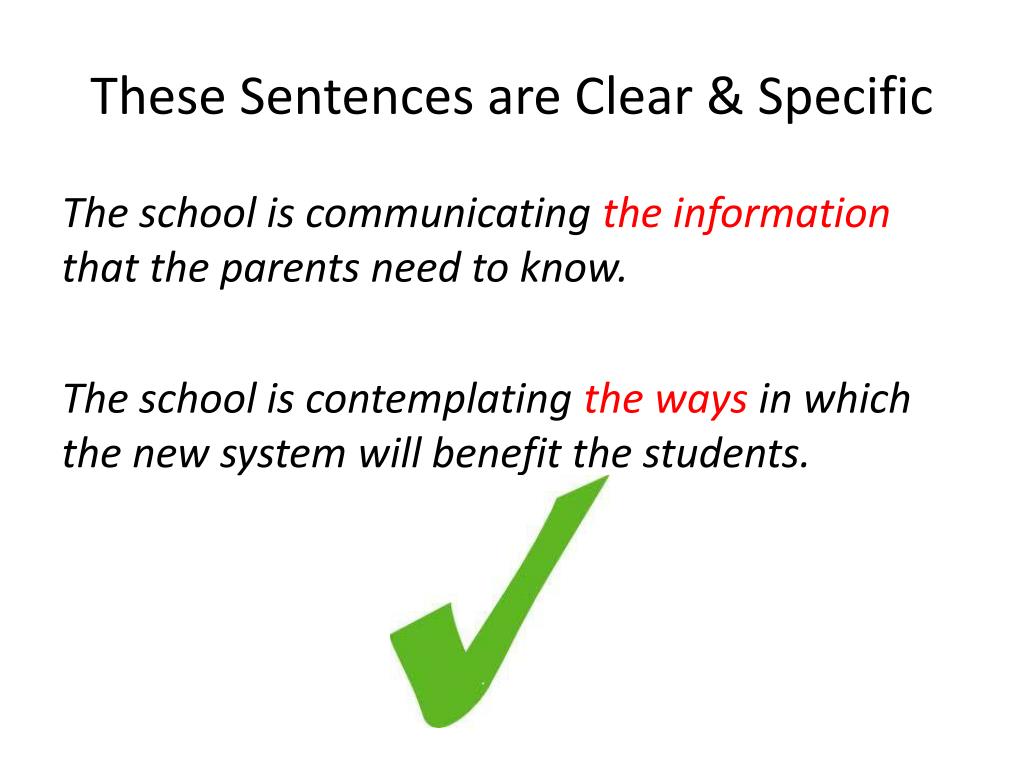 These Sentences are Clear & Specific

The school is communicating the information that the parents need to know.

The school is contemplating the ways in which the new system will benefit the students.